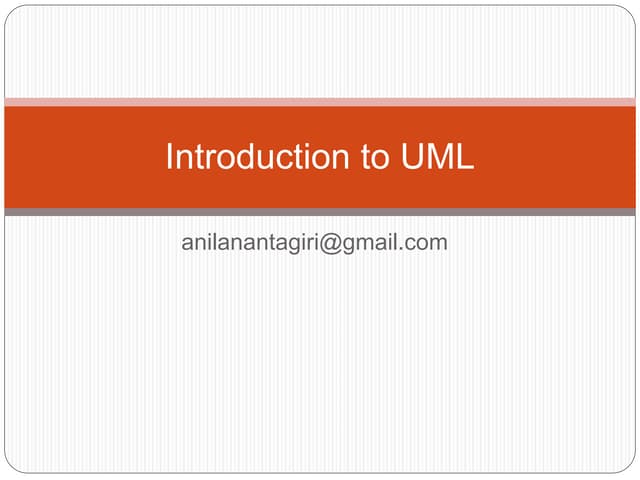 Introduction to UML

anilanantagiri@gmail.com